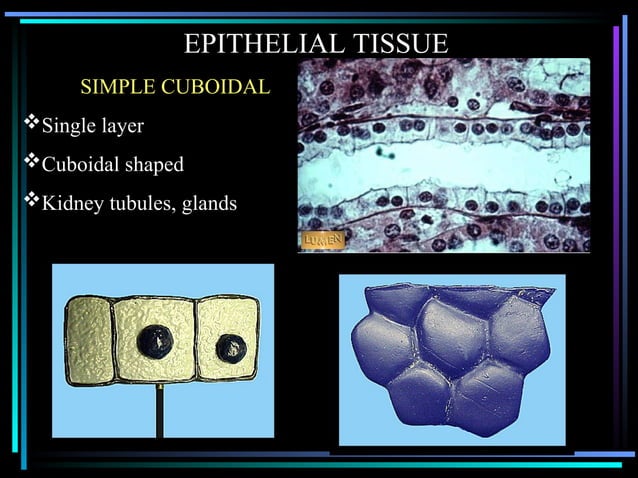 EPITHELIAL TISSUE

SIMPLE CUBOIDAL

❖Single layer

❖Cuboidal shaped

❖Kidney tubules, glands

LUMEN